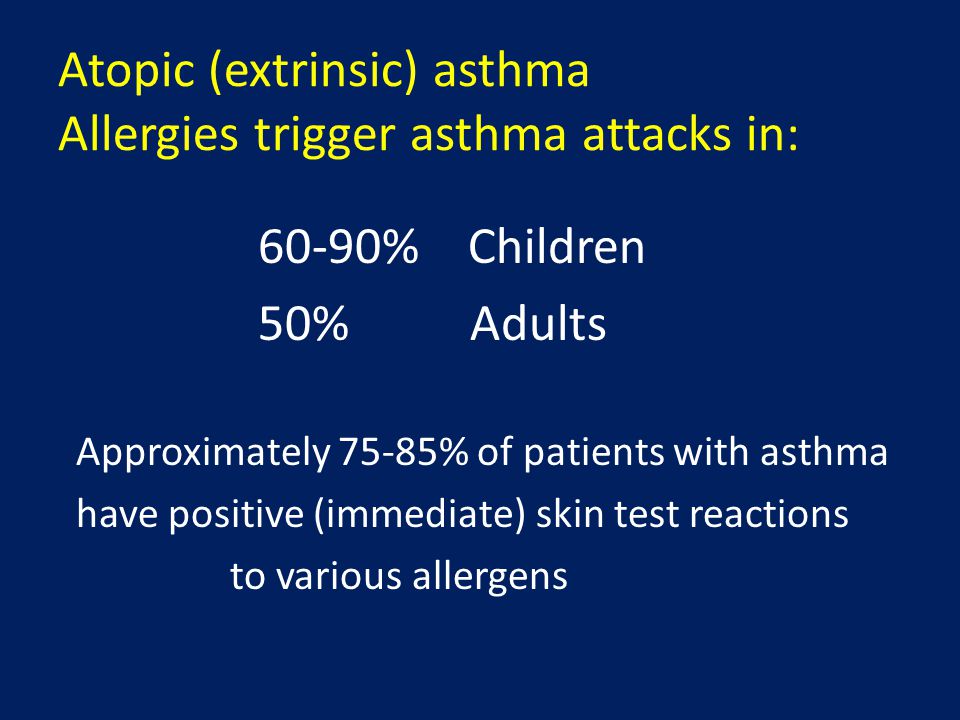 Atopic (extrinsic) asthma
Allergies trigger asthma attacks in:

60-90% Children
50% Adults

Approximately 75-85% of patients with asthma have positive (immediate) skin test reactions to various allergens